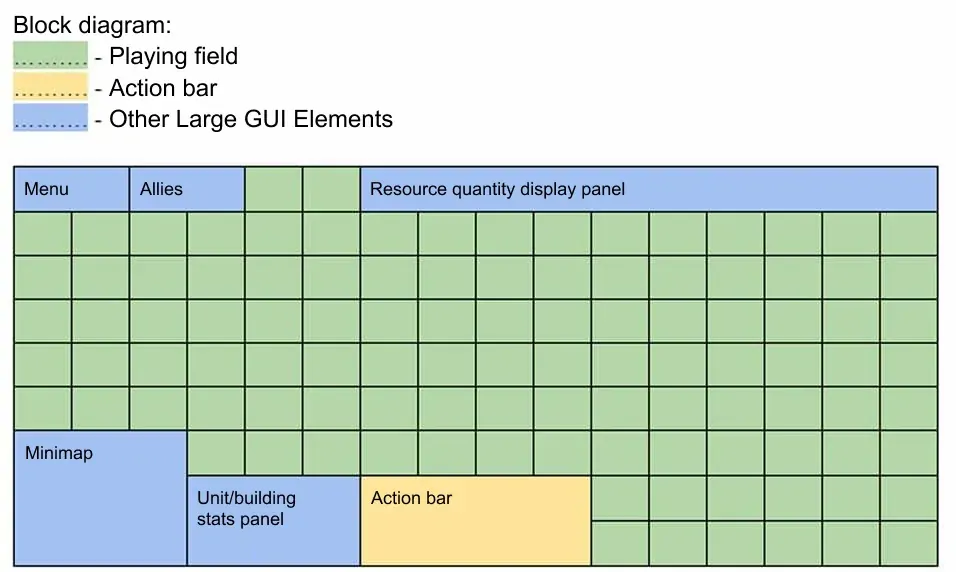 Block diagram:
- Playing field
- Action bar
- Other Large GUI Elements

Menu
Allies
Resource quantity display panel
Minimap
Unit/building stats panel
Action bar